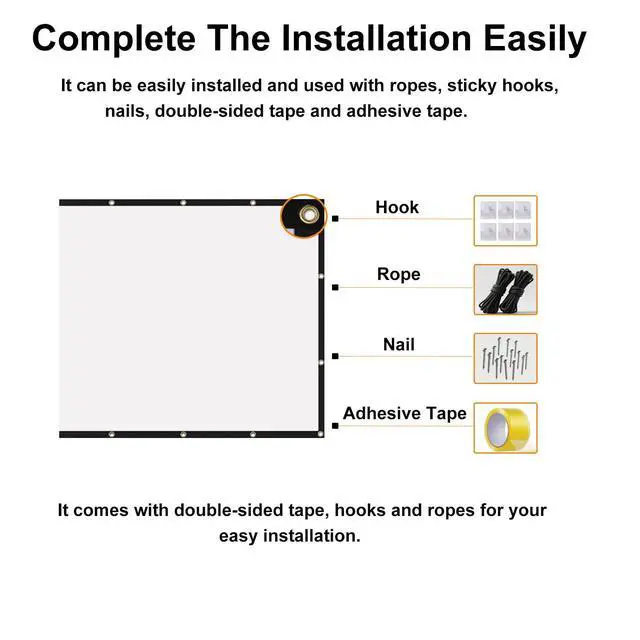 Complete The Installation Easily

It can be easily installed and used with ropes, sticky hooks, nails, double-sided tape and adhesive tape.

Hook

Rope

Nail

Adhesive Tape

It comes with double-sided tape, hooks and ropes for your easy installation.